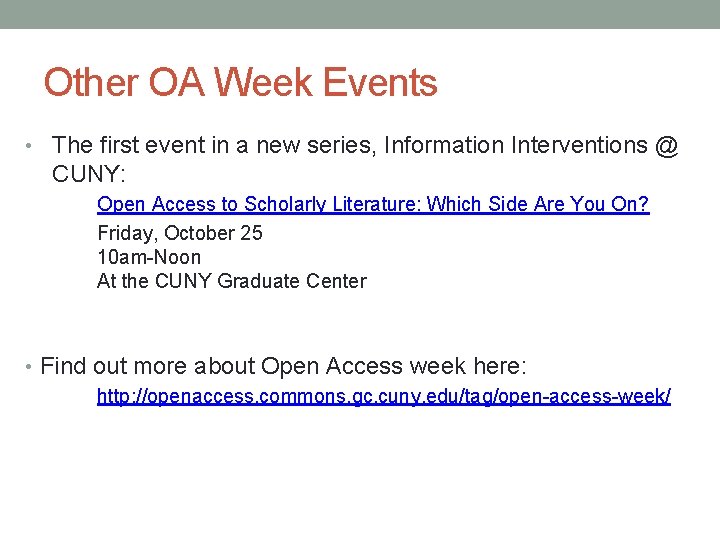 Other OA Week Events

• The first event in a new series, Information Interventions @ CUNY:

Open Access to Scholarly Literature: Which Side Are You On?

Friday, October 25
10am-Noon
At the CUNY Graduate Center

• Find out more about Open Access week here:

http://openaccess.commons.gc.cuny.edu/tag/open-access-week/